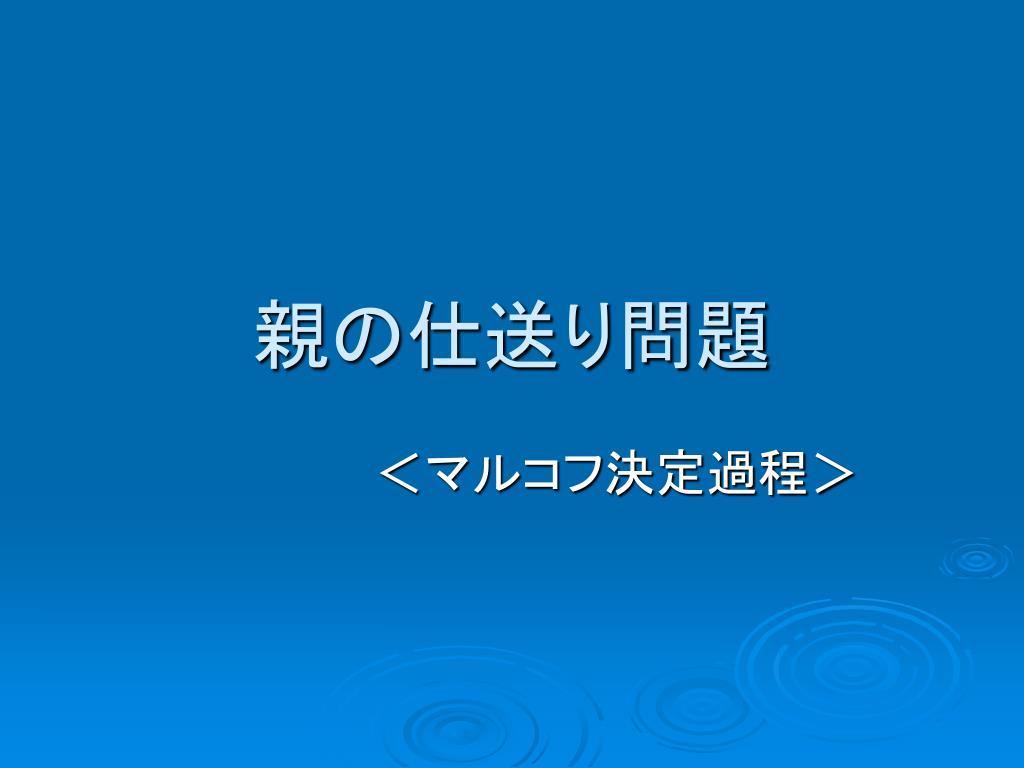 親の仕送り問題

＜マルコフ決定過程＞